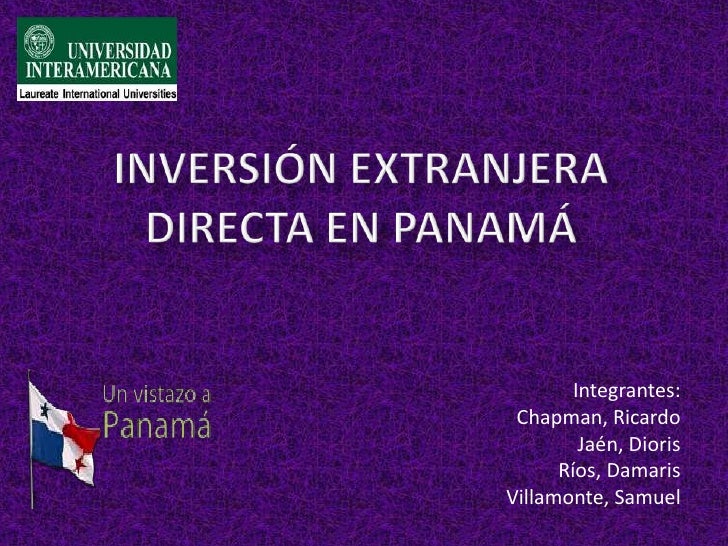 UNIVERSIDAD INTERAMERICANA
Laureate International Universities

INVERSIÓN EXTRANJERA DIRECTA EN PANAMÁ

Un vistazo a Panamá

Integrantes:
Chapman, Ricardo
Jaén, Dioris
Ríos, Damaris
Villamonte, Samuel